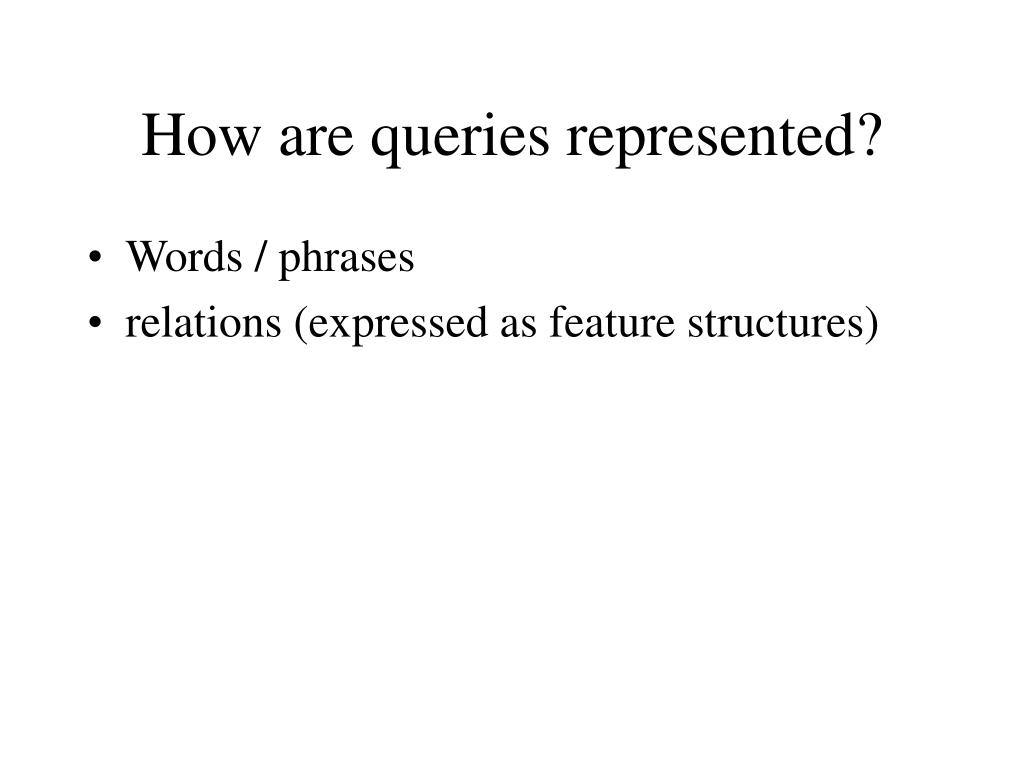 How are queries represented?

• Words / phrases
• relations (expressed as feature structures)